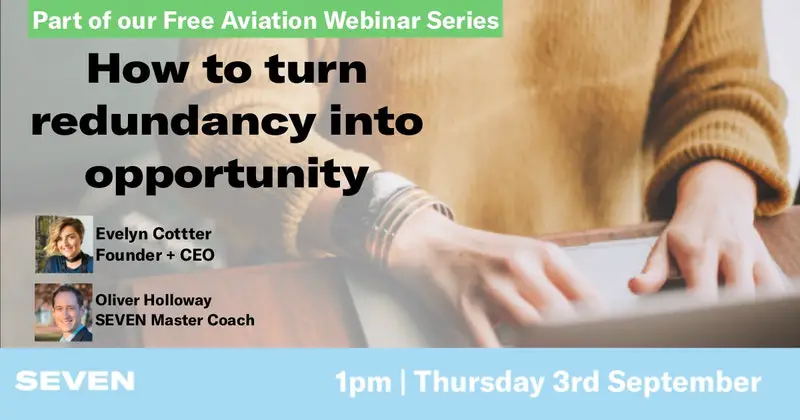 Part of our Free Aviation Webinar Series

How to turn redundancy into opportunity

Evelyn Cottter
Founder + CEO

Oliver Holloway
SEVEN Master Coach

SEVEN

1pm | Thursday 3rd September